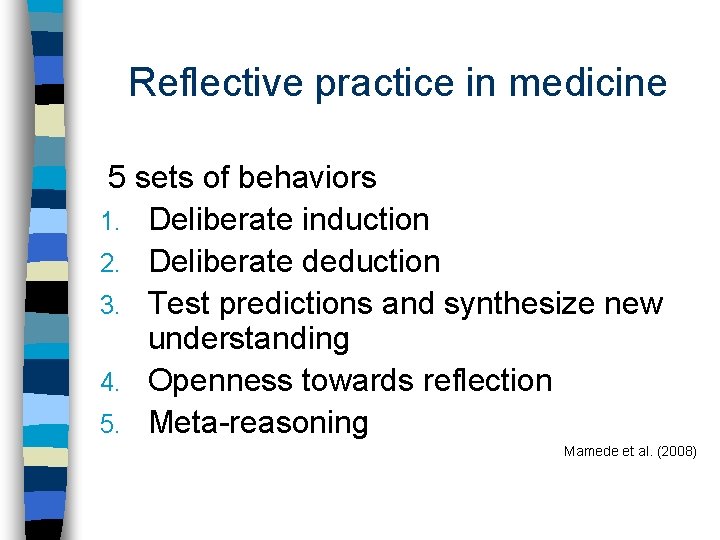 Reflective practice in medicine

5 sets of behaviors

1. Deliberate induction
2. Deliberate deduction
3. Test predictions and synthesize new understanding
4. Openness towards reflection
5. Meta-reasoning

Mamede et al. (2008)